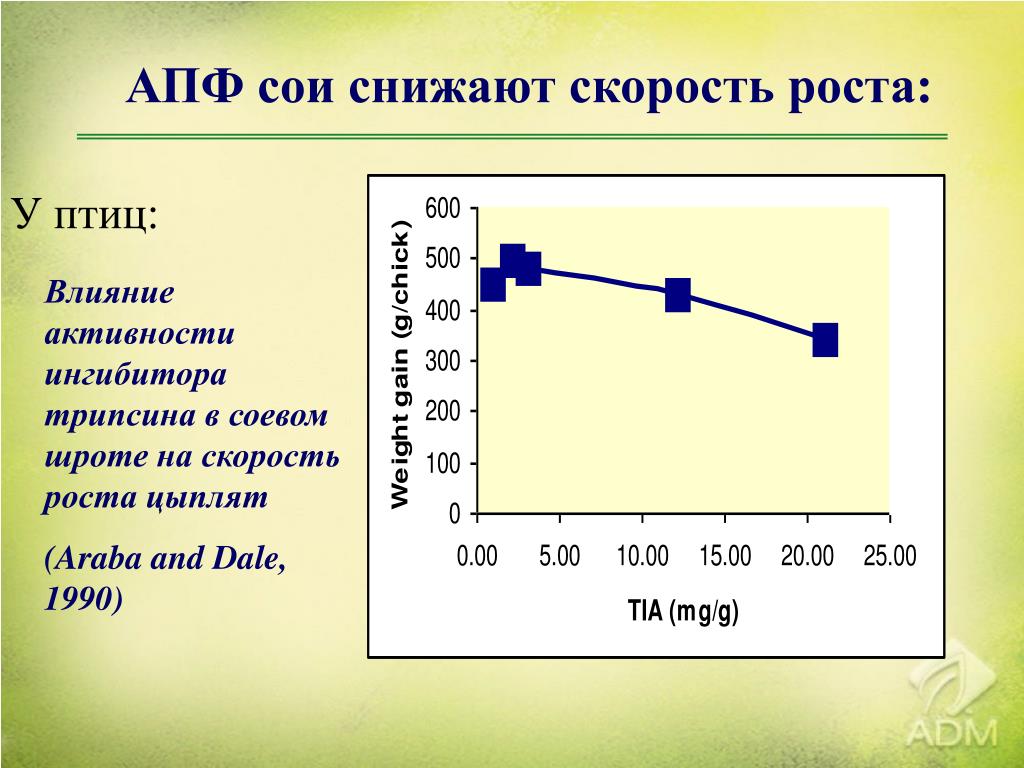 АПФ сои снижают скорость роста:

У птиц:

Влияние активности ингибитора трипсина в соевом шроте на скорость роста цыплят

(Araba and Dale, 1990)

Weight gain (g/chick)

600
500
400
300
200
100
0

0.00 5.00 10.00 15.00 20.00 25.00

TIA (mg/g)

ADM